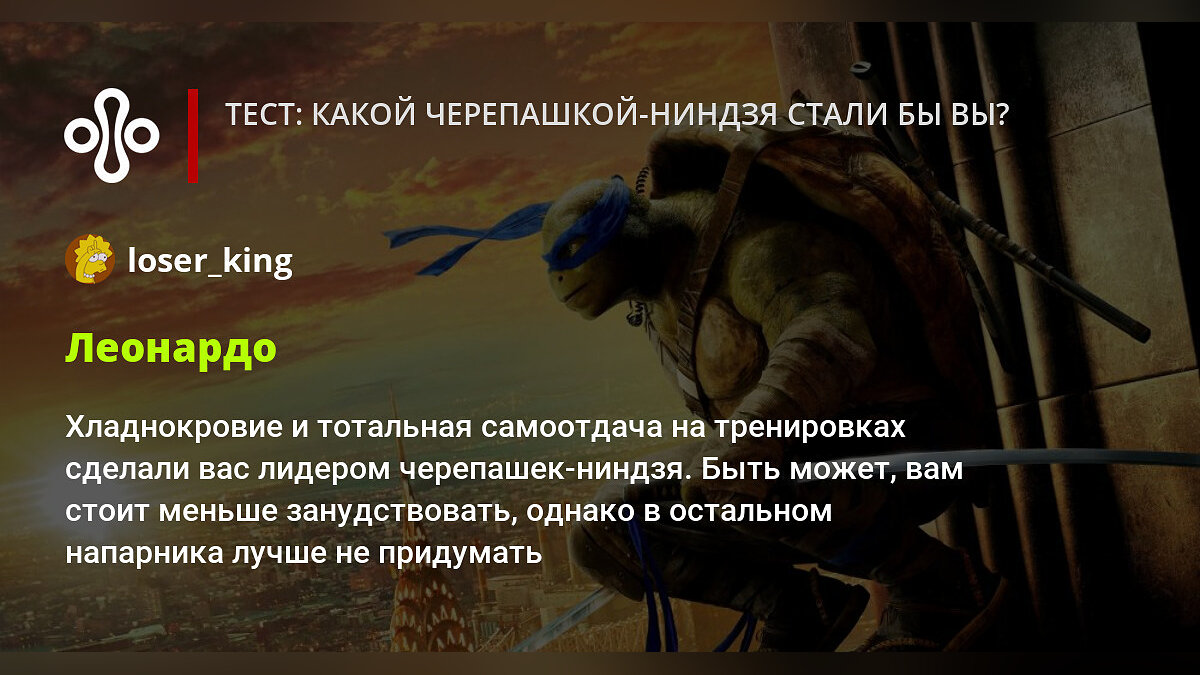 ТЕСТ: КАКОЙ ЧЕРЕПАШКОЙ-НИНДЗЯ СТАЛИ БЫ ВЫ?

loser_king

Леонардо

Хладнокровие и тотальная самоотдача на тренировках сделали вас лидером черепашек-ниндзя. Быть может, вам стоит меньше занудствовать, однако в остальном напарника лучше не придумать